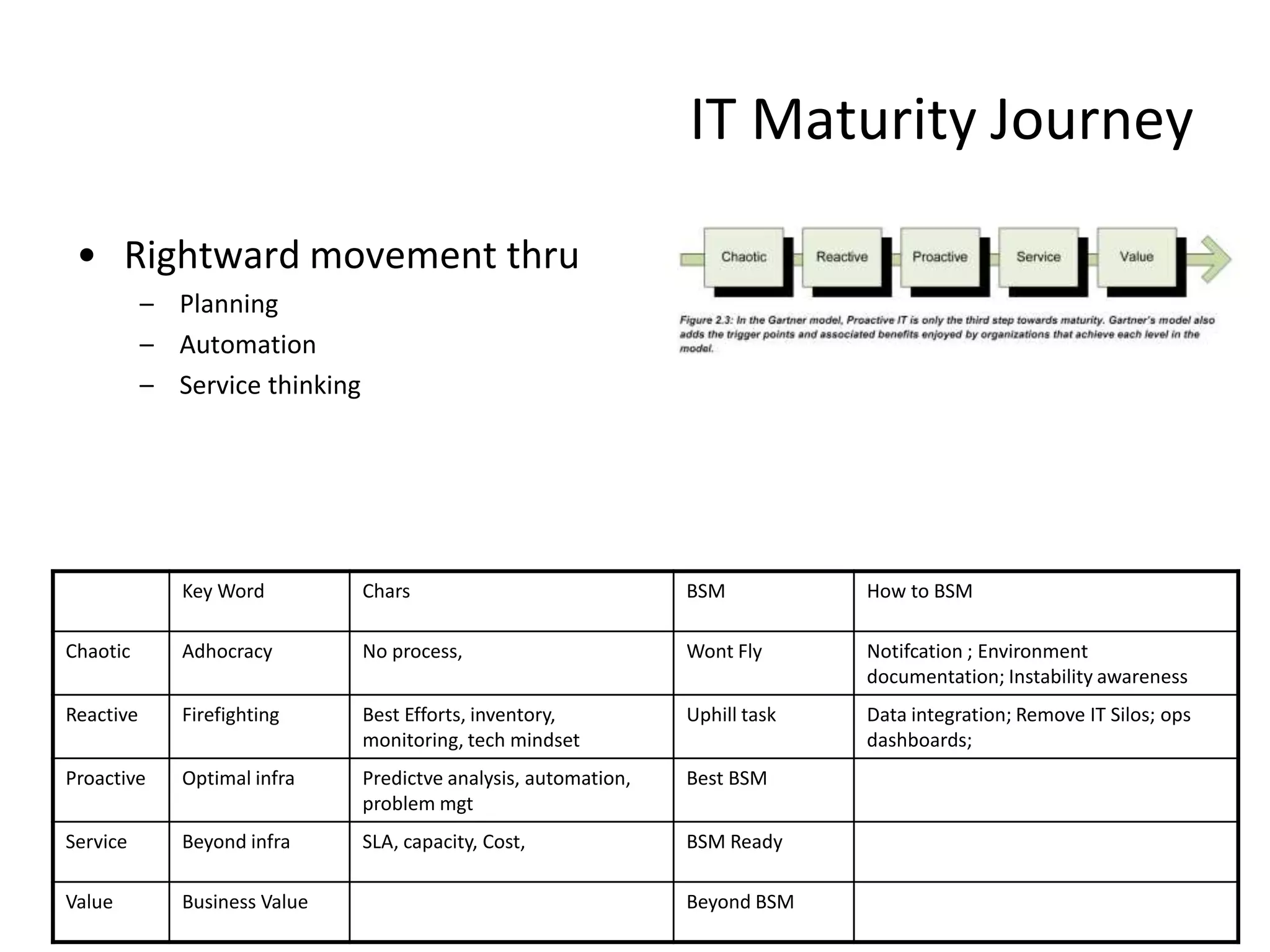 IT Maturity Journey

• Rightward movement thru
– Planning
– Automation
– Service thinking

Chaotic
Reactive
Proactive
Service
Value

Figure 2.3: In the Gartner model, Proactive IT is only the third step towards maturity. Gartner's model also adds the trigger points and associated benefits enjoyed by organizations that achieve each level in the model.

| | Key Word | Chars | BSM | How to BSM |
|---|---|---|---|---|
| Chaotic | Adhocracy | No process, | Wont Fly | Notifcation ; Environment documentation; Instability awareness |
| Reactive | Firefighting | Best Efforts, inventory, monitoring, tech mindset | Uphill task | Data integration; Remove IT Silos; ops dashboards; |
| Proactive | Optimal infra | Predictve analysis, automation, problem mgt | Best BSM | |
| Service | Beyond infra | SLA, capacity, Cost, | BSM Ready | |
| Value | Business Value | | Beyond BSM | |